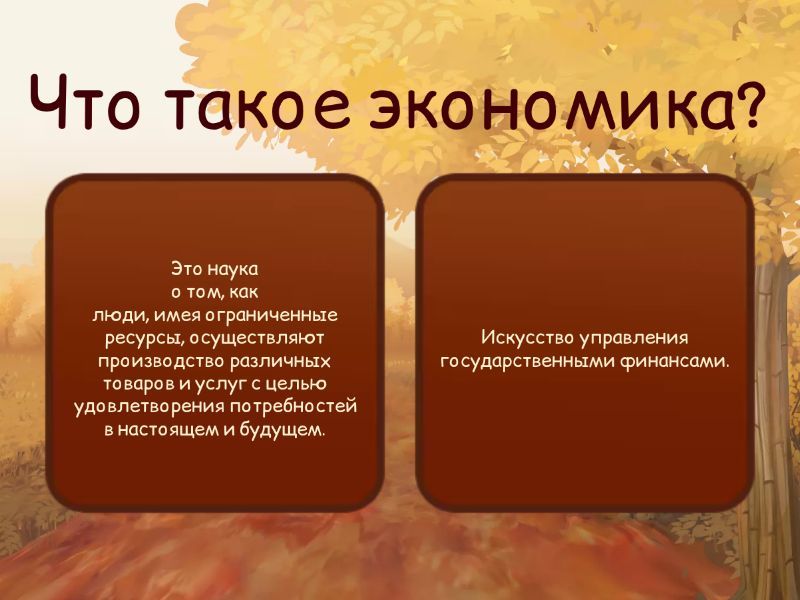 Что такое экономика?

Это наука о том, как люди, имея ограниченные ресурсы, осуществляют производство различных товаров и услуг с целью удовлетворения потребностей в настоящем и будущем.

Искусство управления государственными финансами.